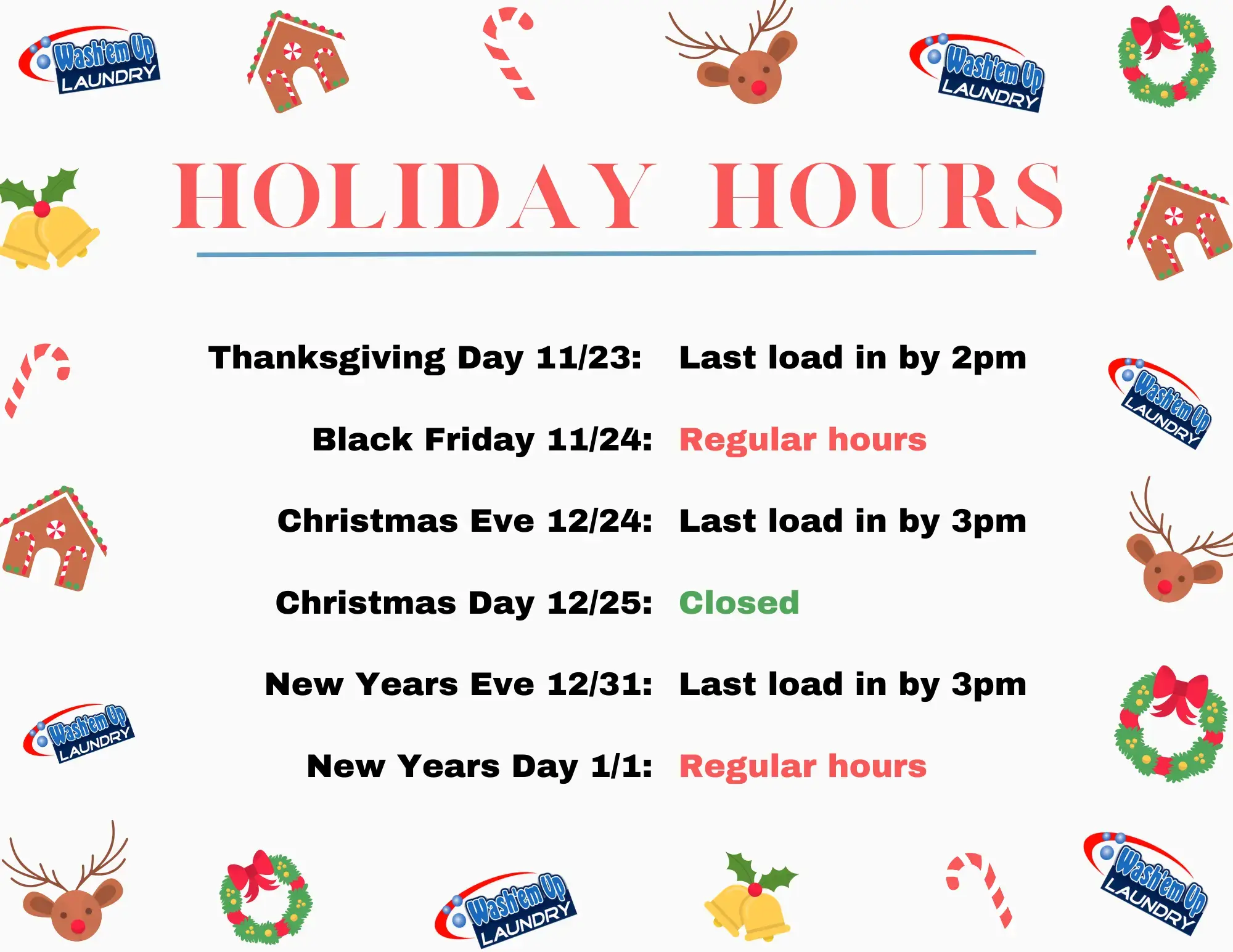 Wash'em Up LAUNDRY

Wash'em Up LAUNDRY

HOLIDAY HOURS

Thanksgiving Day 11/23: Last load in by 2pm

Black Friday 11/24: Regular hours

Christmas Eve 12/24: Last load in by 3pm

Christmas Day 12/25: Closed

New Years Eve 12/31: Last load in by 3pm

New Years Day 1/1: Regular hours

Wash'em Up LAUNDRY

Wash'em Up LAUNDRY

Wash'em Up LAUNDRY

Wash'em Up LAUNDRY